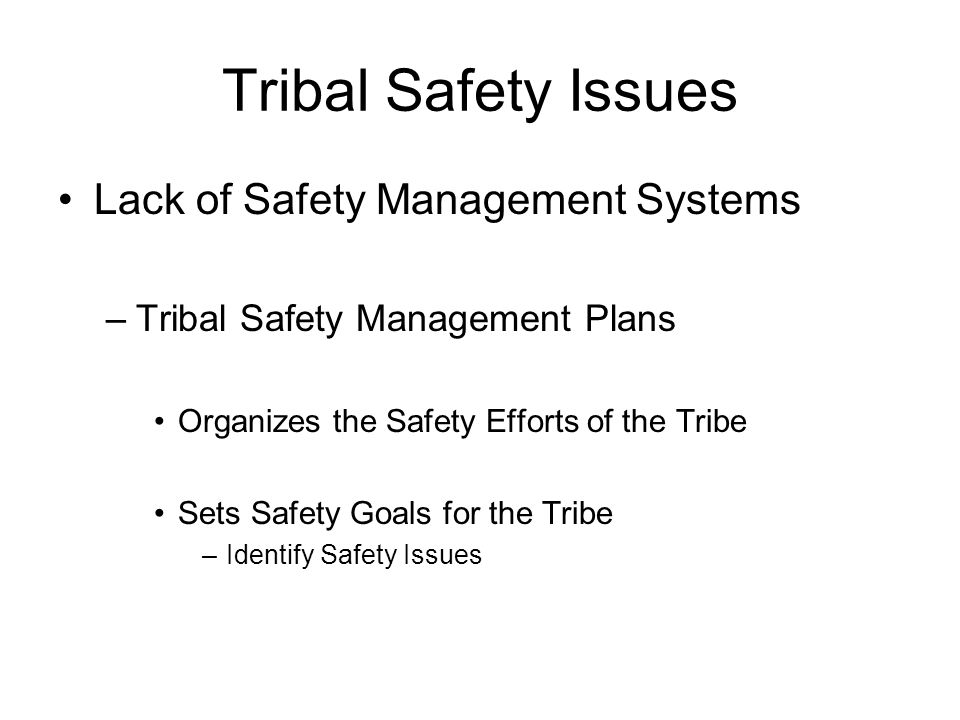 Tribal Safety Issues

• Lack of Safety Management Systems

– Tribal Safety Management Plans

• Organizes the Safety Efforts of the Tribe

• Sets Safety Goals for the Tribe

– Identify Safety Issues